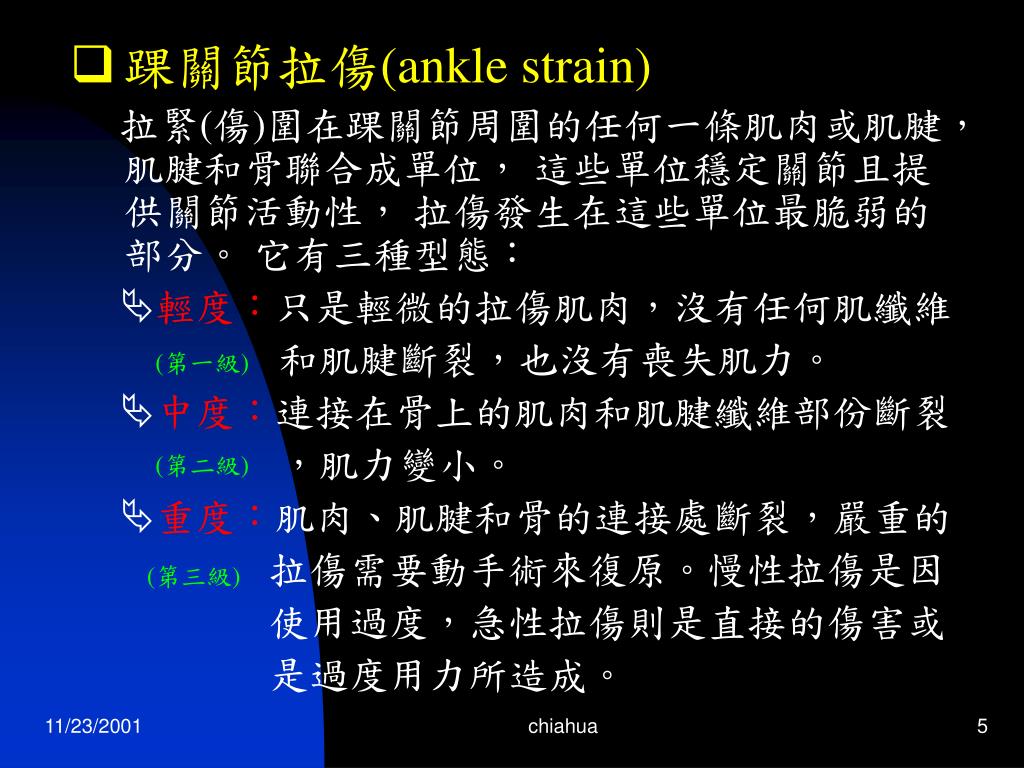 ❑ 踝關節拉傷(ankle strain)

拉緊(傷)圍在踝關節周圍的任何一條肌肉或肌腱，肌腱和骨聯合成單位， 這些單位穩定關節且提供關節活動性， 拉傷發生在這些單位最脆弱的部分。 它有三種型態：

➢輕度：只是輕微的拉傷肌肉，沒有任何肌纖維
(第一級) 和肌腱斷裂，也沒有喪失肌力。

➢中度：連接在骨上的肌肉和肌腱纖維部份斷裂
(第二級) ，肌力變小。

➢重度：肌肉、肌腱和骨的連接處斷裂，嚴重的
(第三級) 拉傷需要動手術來復原。慢性拉傷是因使用過度，急性拉傷則是直接的傷害或是過度用力所造成。

11/23/2001 chiahua 5